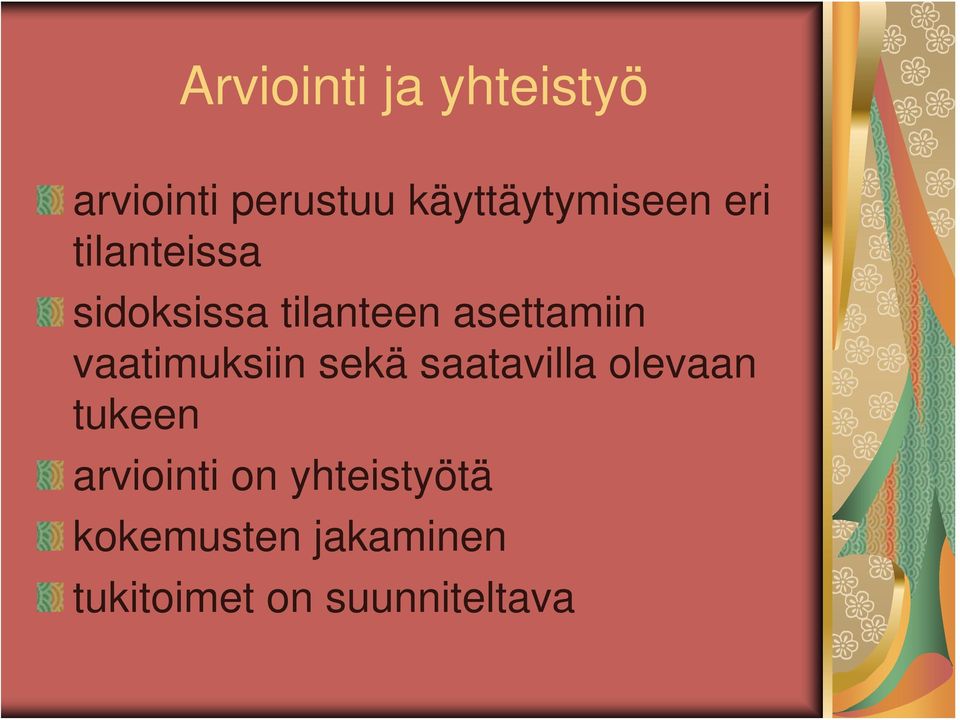 Arviointi ja yhteistyö

arviointi perustuu käyttäytymiseen eri tilanteissa

sidoksissa tilanteen asettamiin vaatimuksiin sekä saatavilla olevaan tukeen

arviointi on yhteistyötä

kokemusten jakaminen

tukitoimet on suunniteltava